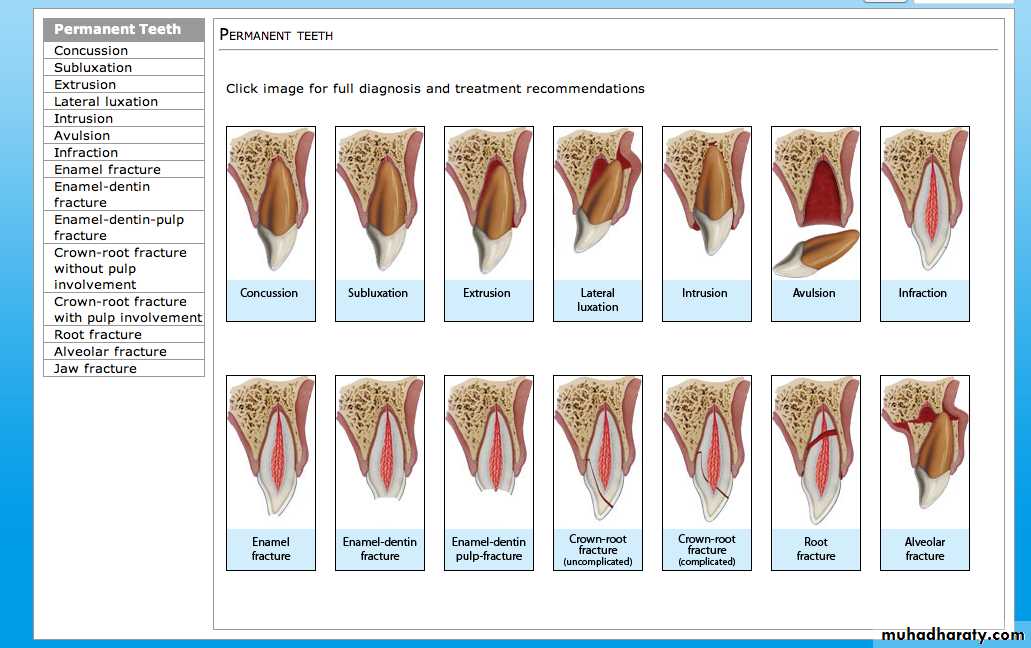 Permanent Teeth
Concussion
Subluxation
Extrusion
Lateral luxation
Intrusion
Avulsion
Infraction
Enamel fracture
Enamel-dentin fracture
Enamel-dentin-pulp fracture
Crown-root fracture without pulp involvement
Crown-root fracture with pulp involvement
Root fracture
Alveolar fracture
Jaw fracture

PERMANENT TEETH

Click image for full diagnosis and treatment recommendations

Concussion

Subluxation

Extrusion

Lateral luxation

Intrusion

Avulsion

Infraction

Enamel fracture

Enamel-dentin fracture

Enamel-dentin pulp-fracture

Crown-root fracture (uncomplicated)

Crown-root fracture (complicated)

Root fracture

Alveolar fracture

muhadharaty.com